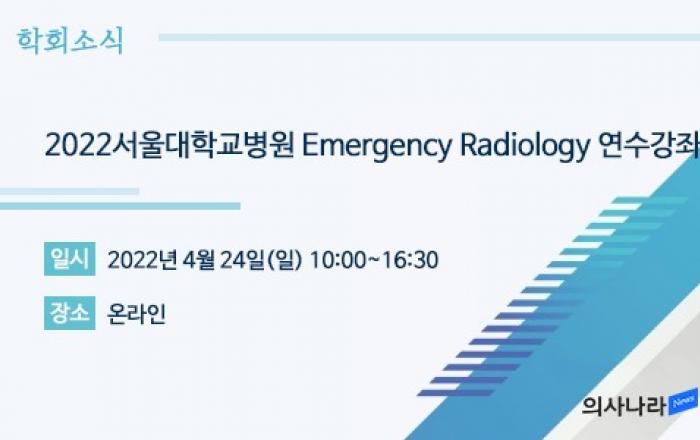 학회소식

2022서울대학교병원 Emergency Radiology 연수강좌

일시 2022년 4월 24일(일) 10:00~16:30

장소 온라인

의사나라 News